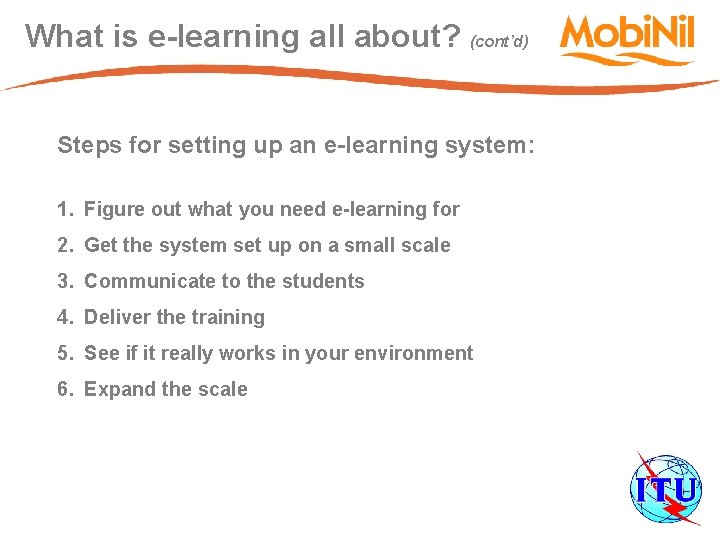 What is e-learning all about? (cont'd)

MobiNil

Steps for setting up an e-learning system:

1. Figure out what you need e-learning for
2. Get the system set up on a small scale
3. Communicate to the students
4. Deliver the training
5. See if it really works in your environment
6. Expand the scale

ITU